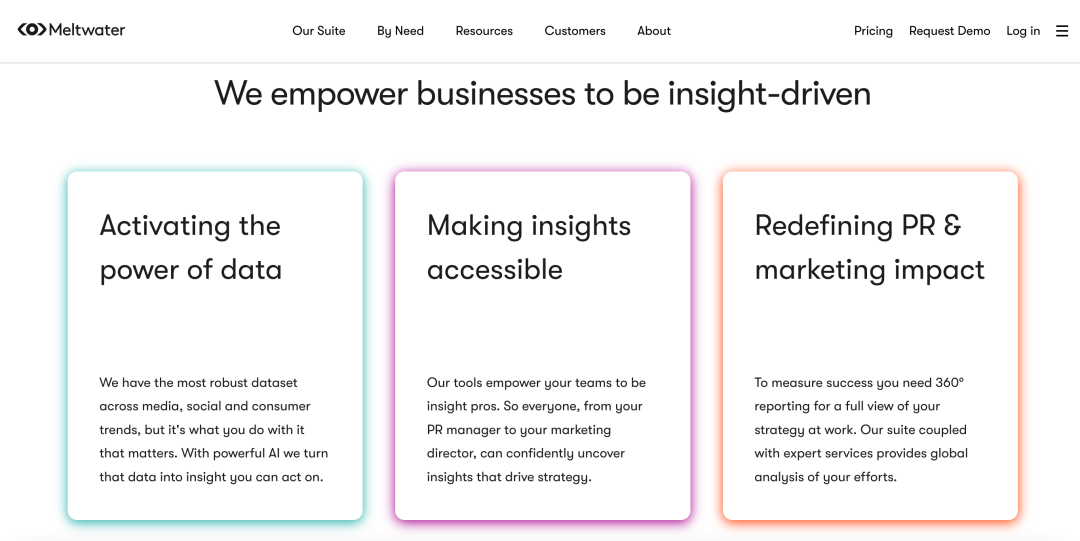 Meltwater

Our Suite By Need Resources Customers About

Pricing Request Demo Log in

We empower businesses to be insight-driven

Activating the power of data

We have the most robust dataset across media, social and consumer trends, but it's what you do with it that matters. With powerful AI we turn that data into insight you can act on.

Making insights accessible

Our tools empower your teams to be insight pros. So everyone, from your PR manager to your marketing director, can confidently uncover insights that drive strategy.

Redefining PR & marketing impact

To measure success you need 360° reporting for a full view of your strategy at work. Our suite coupled with expert services provides global analysis of your efforts.